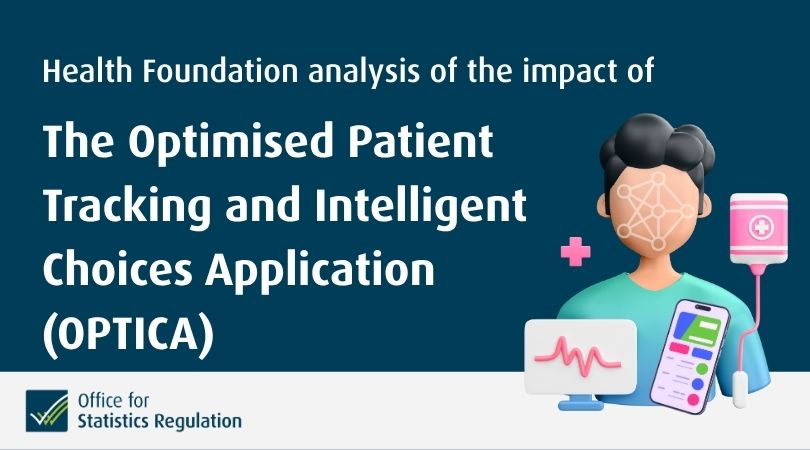 Health Foundation analysis of the impact of

The Optimised Patient Tracking and Intelligent Choices Application (OPTICA)

Office for Statistics Regulation